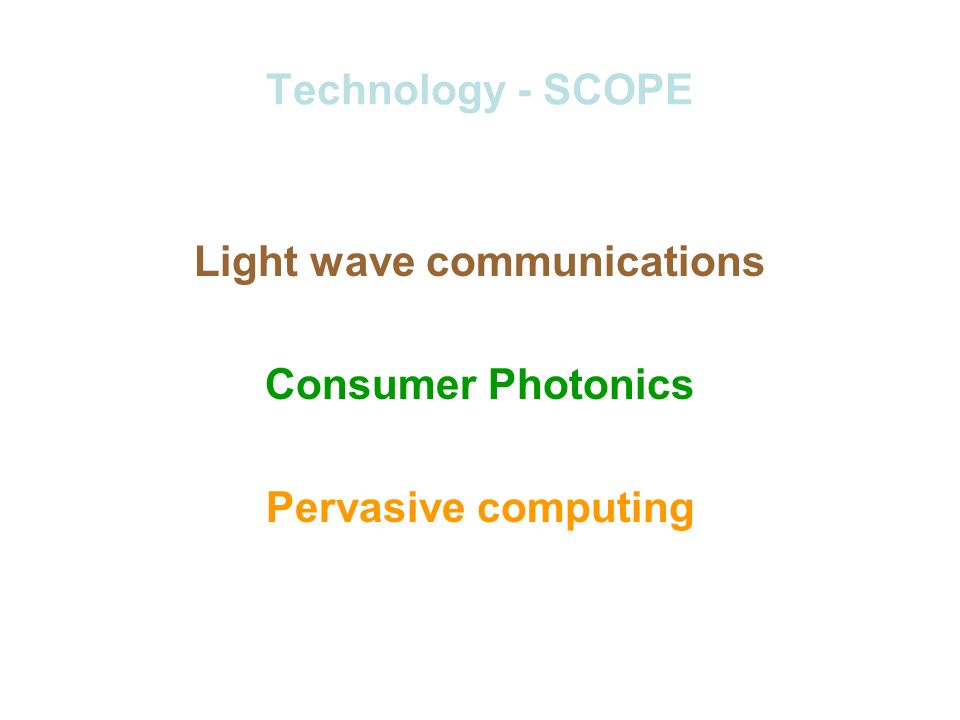 Technology - SCOPE

Light wave communications

Consumer Photonics

Pervasive computing